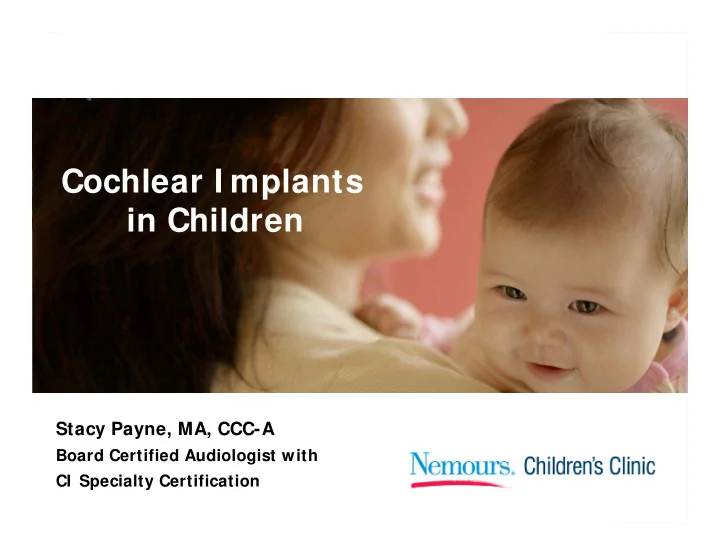 Cochlear Implants in Children

Stacy Payne, MA, CCC-A
Board Certified Audiologist with CI Specialty Certification

Nemours. Children's Clinic